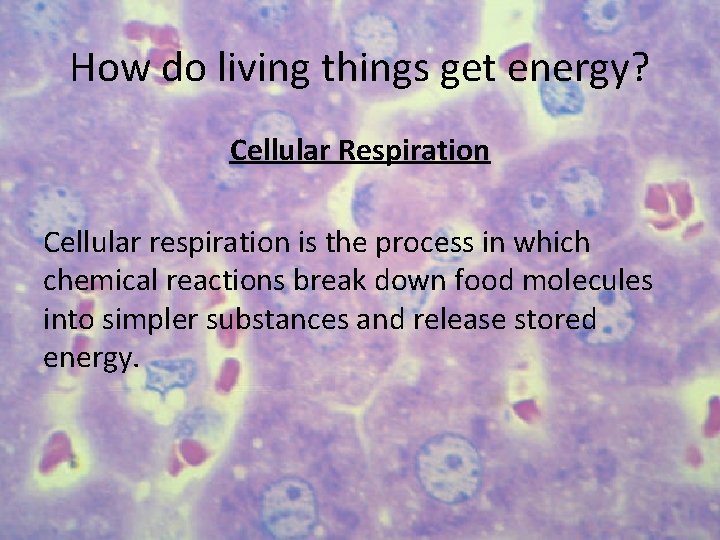 How do living things get energy?

Cellular Respiration

Cellular respiration is the process in which chemical reactions break down food molecules into simpler substances and release stored energy.